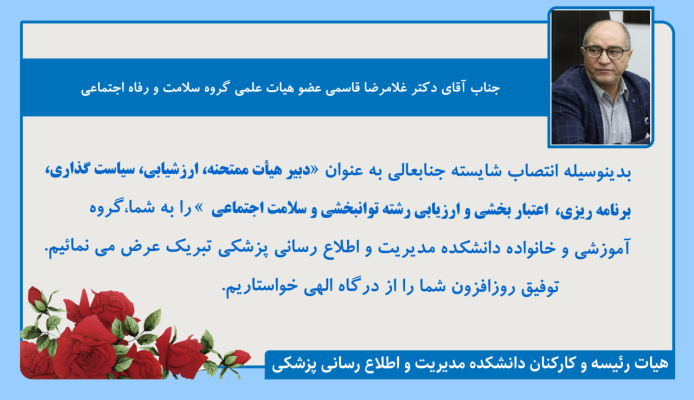 جناب آقای دکتر غلامرضا قاسمی عضو هیات علمی گروه سلامت و رفاه اجتماعی

بدینوسیله انتصاب شایسته جنابعالی به عنوان «دبیر هیأت ممتحنه، ارزشیابی، سیاست گذاری، برنامه ریزی، اعتبار بخشی و ارزیابی رشته توانبخشی و سلامت اجتماعی » را به شما،گروه آموزشی و خانواده دانشکده مدیریت و اطلاع رسانی پزشکی تبریک عرض می نمائیم.

توفیق روزافزون شما را از درگاه الهی خواستاریم.

هیات رئیسه و کارکنان دانشکده مدیریت و اطلاع رسانی پزشکی